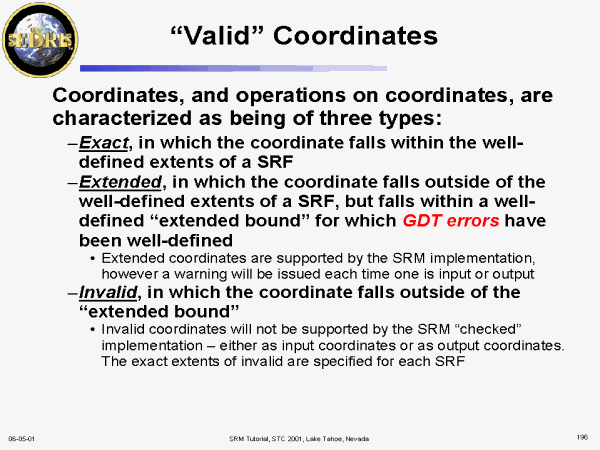 SEDRIS

“Valid” Coordinates

Coordinates, and operations on coordinates, are characterized as being of three types:

–Exact, in which the coordinate falls within the well-defined extents of a SRF

–Extended, in which the coordinate falls outside of the well-defined extents of a SRF, but falls within a well-defined “extended bound” for which GDT errors have been well-defined

• Extended coordinates are supported by the SRM implementation, however a warning will be issued each time one is input or output

–Invalid, in which the coordinate falls outside of the “extended bound”

• Invalid coordinates will not be supported by the SRM “checked” implementation – either as input coordinates or as output coordinates. The exact extents of invalid are specified for each SRF

06-05-01

SRM Tutorial, STC 2001, Lake Tahoe, Nevada

196